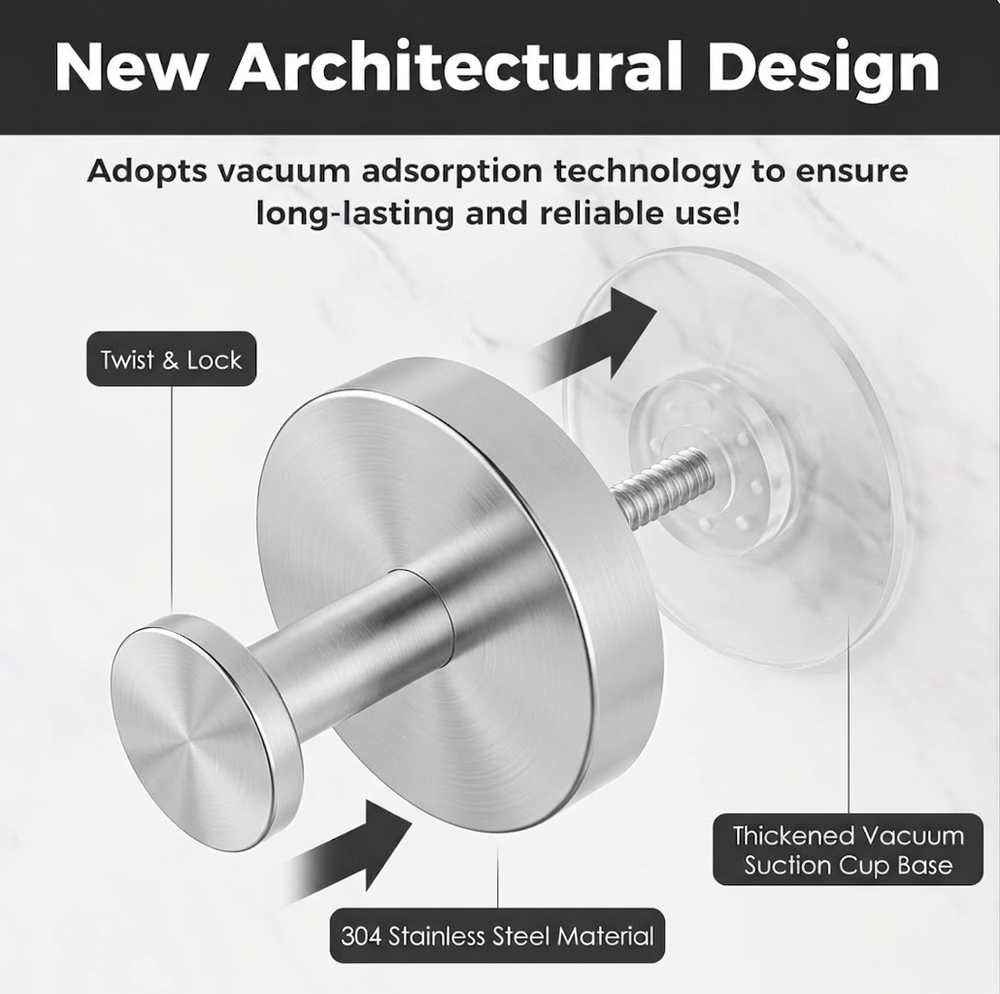 New Architectural Design

Adopts vacuum adsorption technology to ensure long-lasting and reliable use!

Twist & Lock

Thickened Vacuum Suction Cup Base

304 Stainless Steel Material